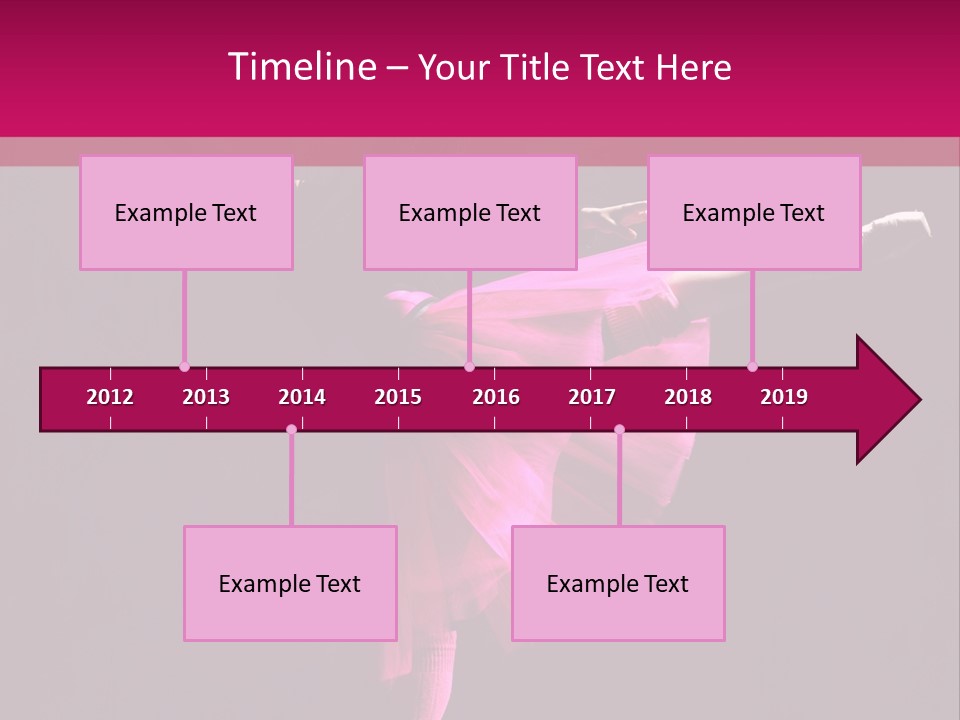 Timeline – Your Title Text Here

Example Text

Example Text

Example Text

2012 2013 2014 2015 2016 2017 2018 2019

Example Text

Example Text